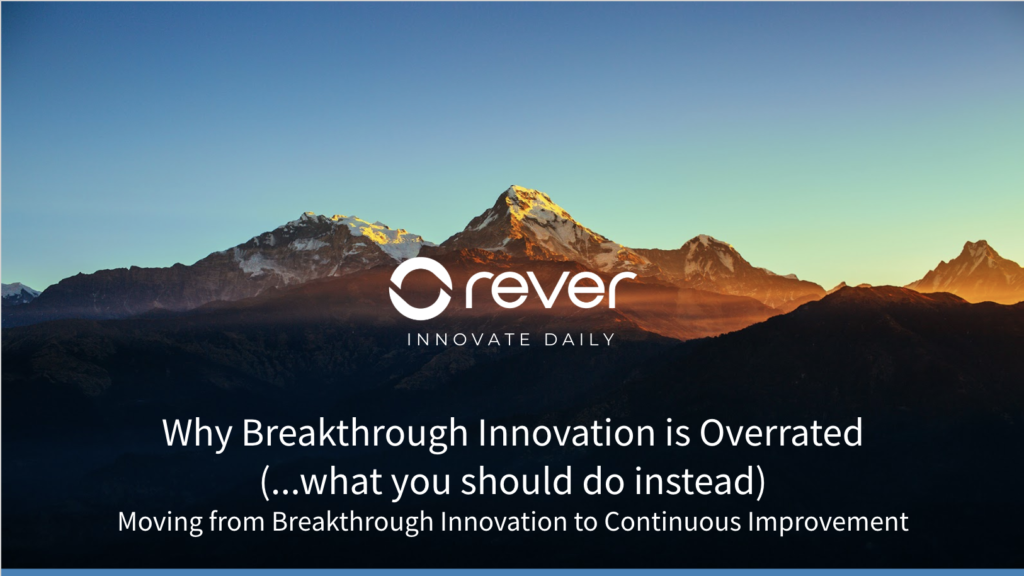 rever

INNOVATE DAILY

Why Breakthrough Innovation is Overrated
(...what you should do instead)
Moving from Breakthrough Innovation to Continuous Improvement